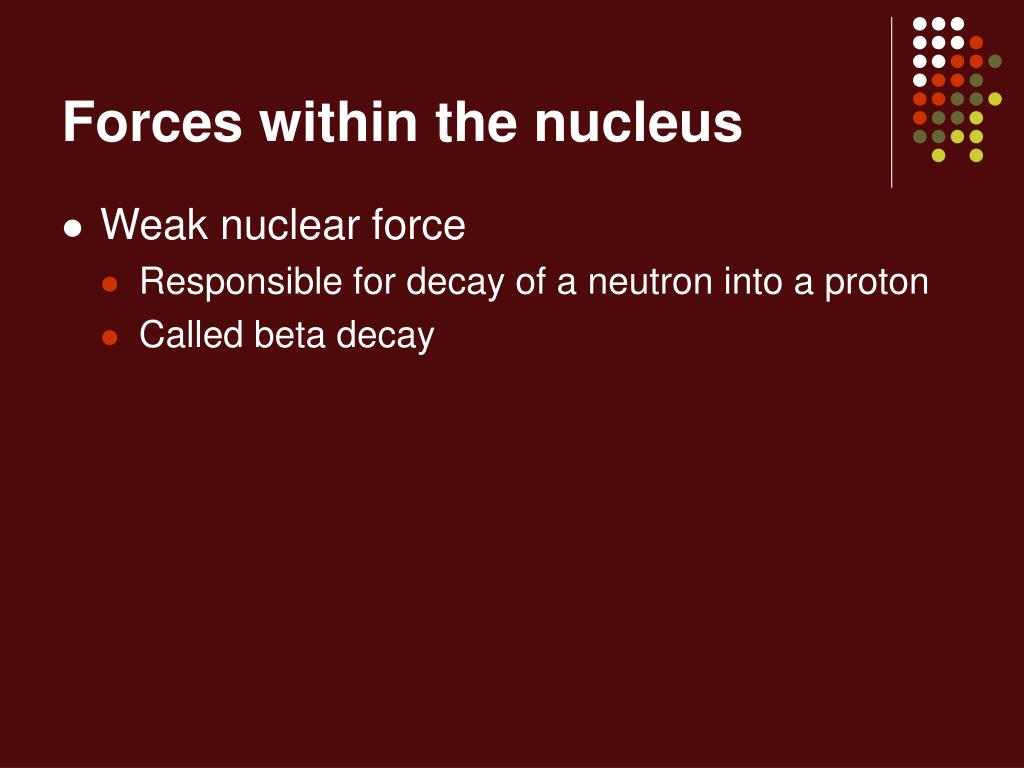 Forces within the nucleus

- Weak nuclear force
  - Responsible for decay of a neutron into a proton
  - Called beta decay